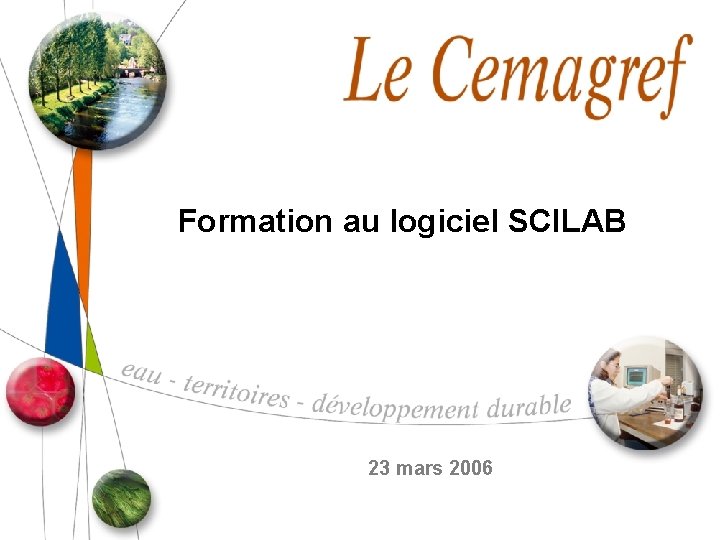 Le Cemagref

Formation au logiciel SCILAB

eau - territoires - développement durable

23 mars 2006